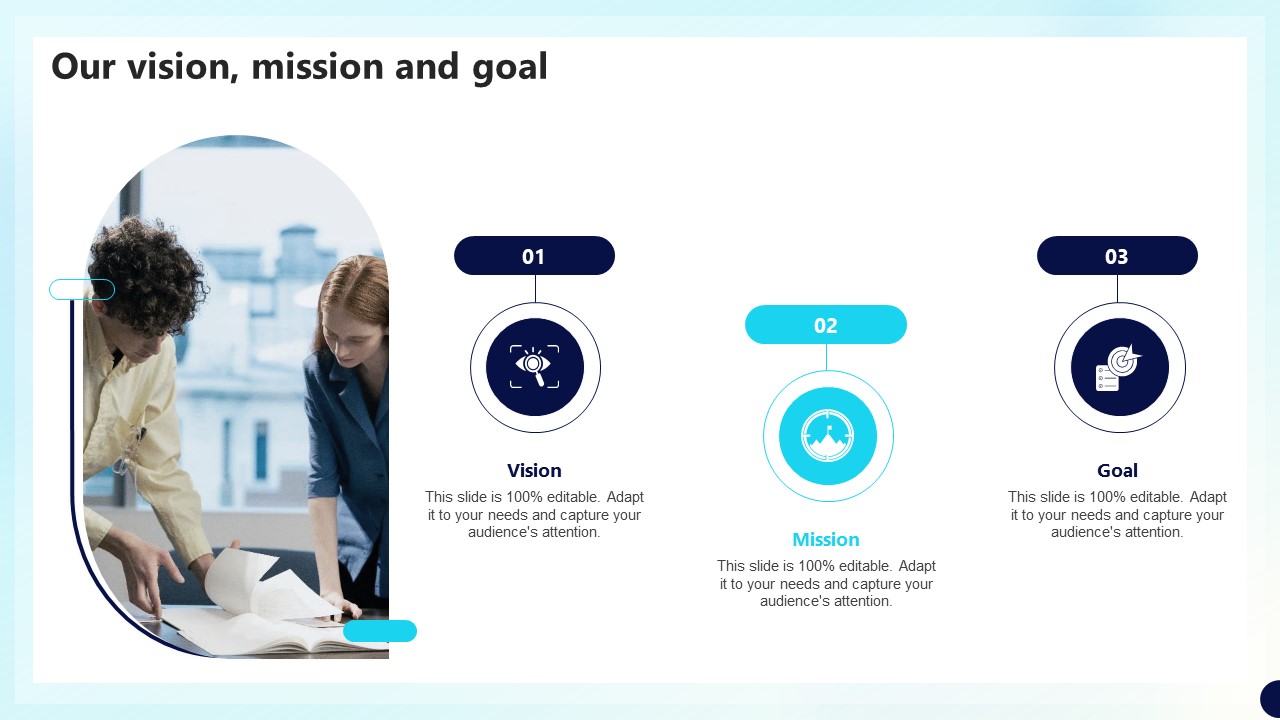 Our vision, mission and goal

01

Vision

This slide is 100% editable. Adapt it to your needs and capture your audience's attention.

02

Mission

This slide is 100% editable. Adapt it to your needs and capture your audience's attention.

03

Goal

This slide is 100% editable. Adapt it to your needs and capture your audience's attention.